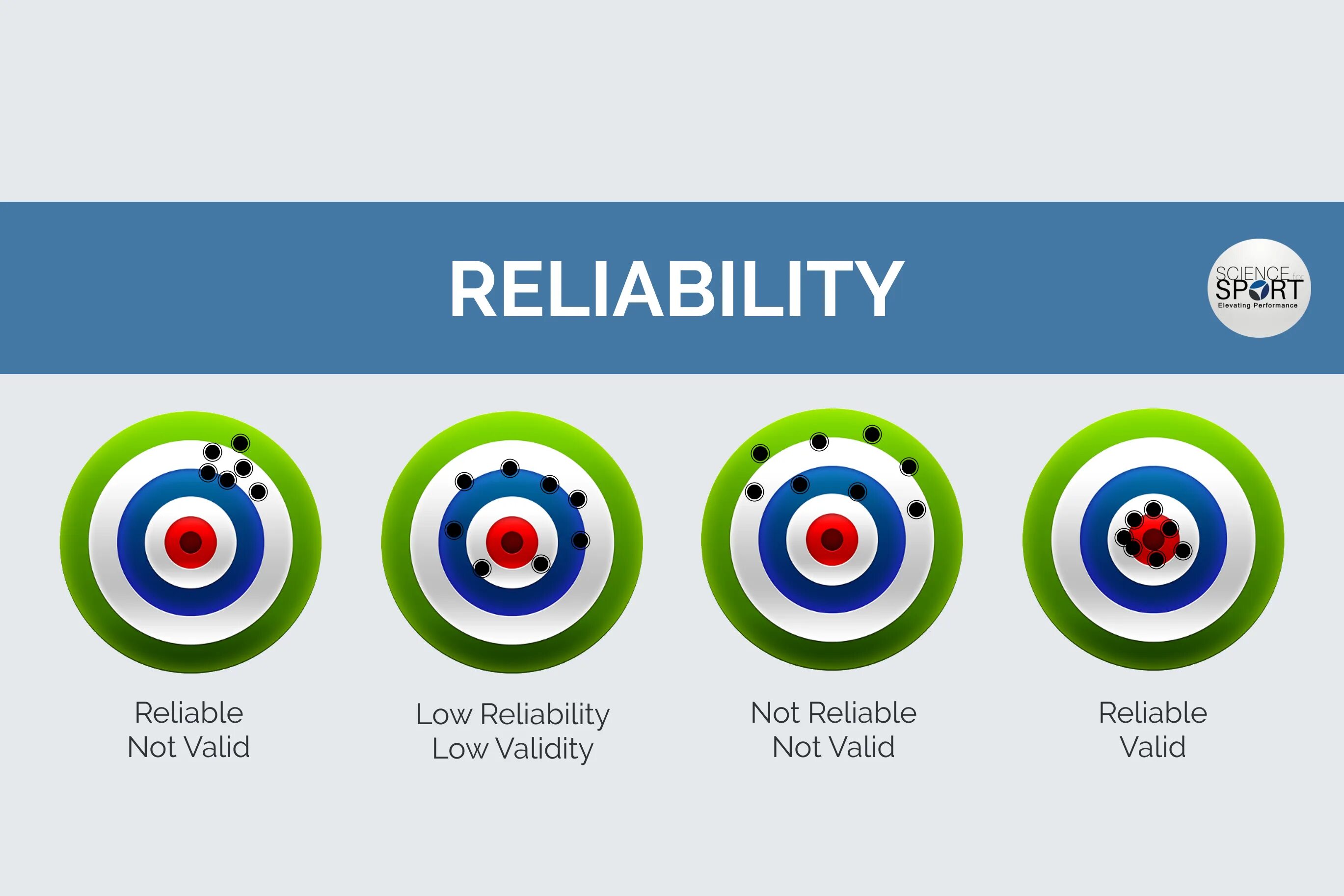 RELIABILITY

SCIENCE for SPORT
Elevating Performance

Reliable
Not Valid

Low Reliability
Low Validity

Not Reliable
Not Valid

Reliable
Valid